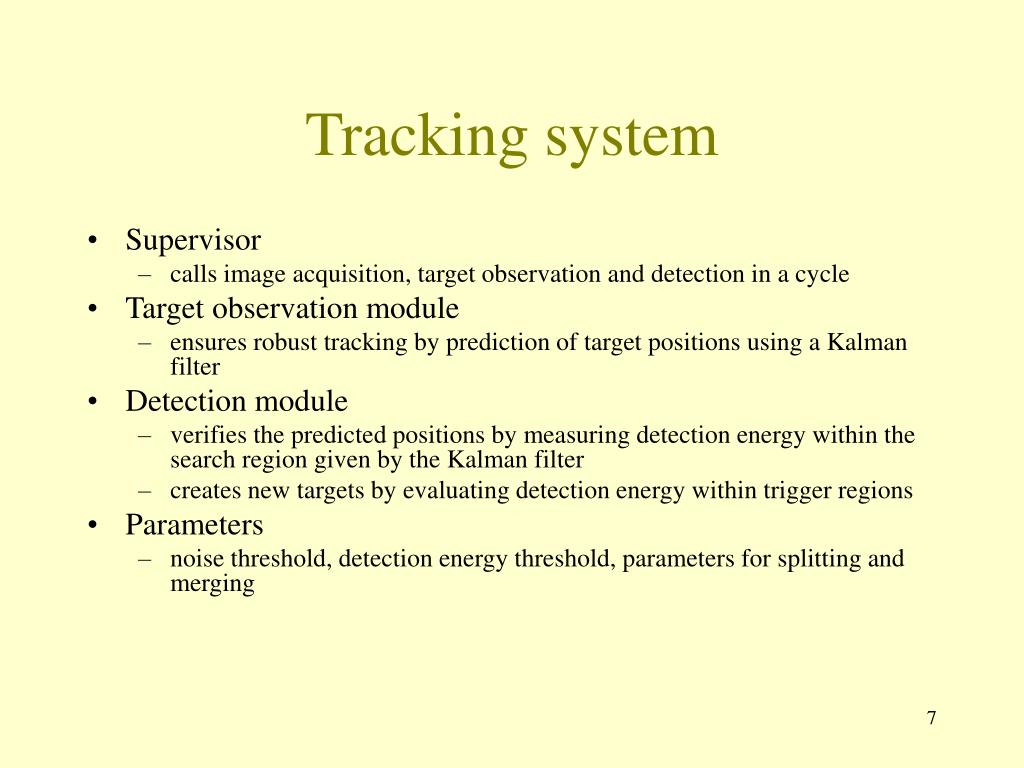 Tracking system

• Supervisor
– calls image acquisition, target observation and detection in a cycle
• Target observation module
– ensures robust tracking by prediction of target positions using a Kalman filter
• Detection module
– verifies the predicted positions by measuring detection energy within the search region given by the Kalman filter
– creates new targets by evaluating detection energy within trigger regions
• Parameters
– noise threshold, detection energy threshold, parameters for splitting and merging

7